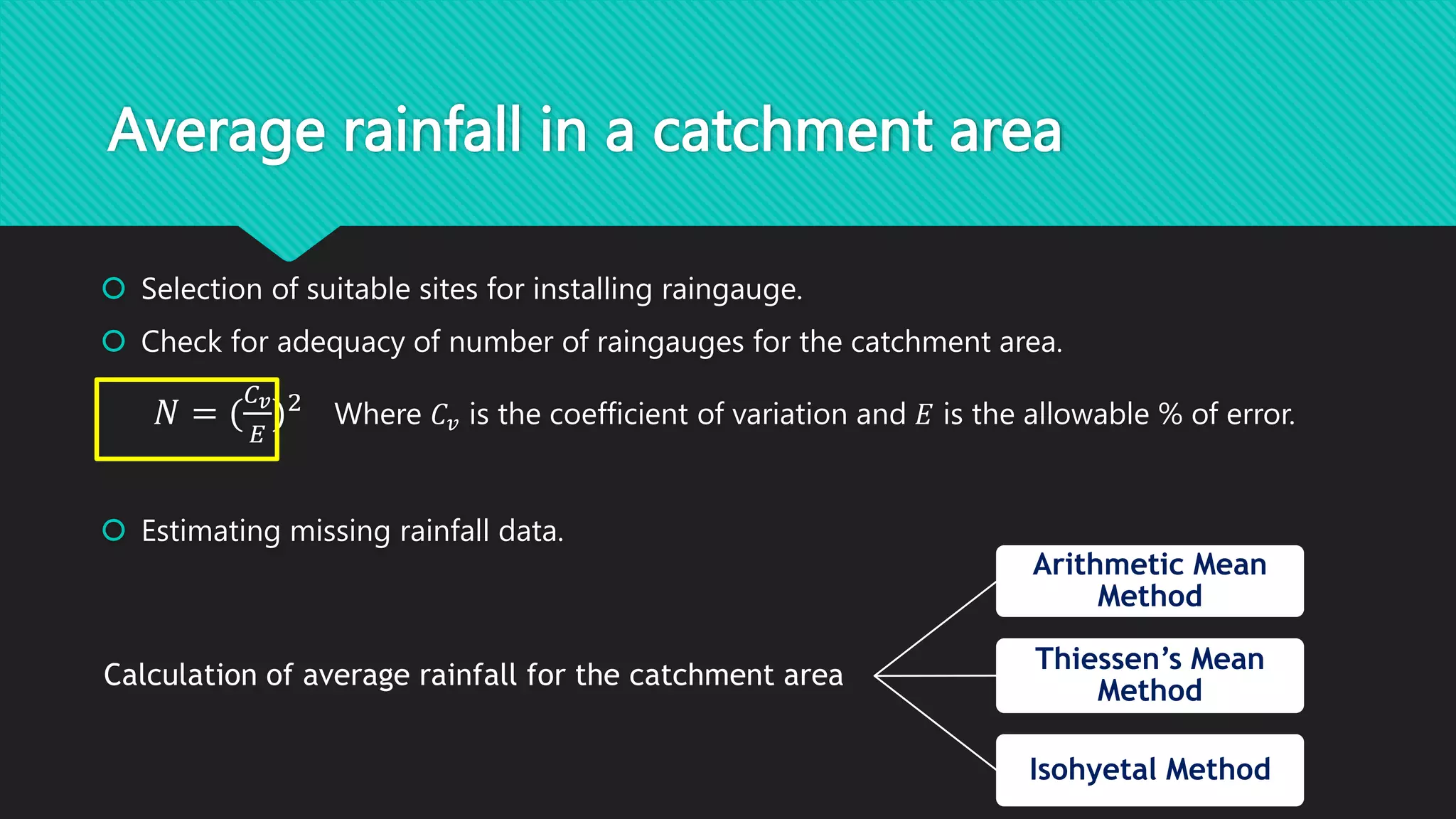 Average rainfall in a catchment area

Selection of suitable sites for installing raingauge.

Check for adequacy of number of raingauges for the catchment area.

$N = (\frac{C_v}{E})^2$ Where $C_v$ is the coefficient of variation and $E$ is the allowable % of error.

Estimating missing rainfall data.

Calculation of average rainfall for the catchment area

Arithmetic Mean Method

Thiessen's Mean Method

Isohyetal Method